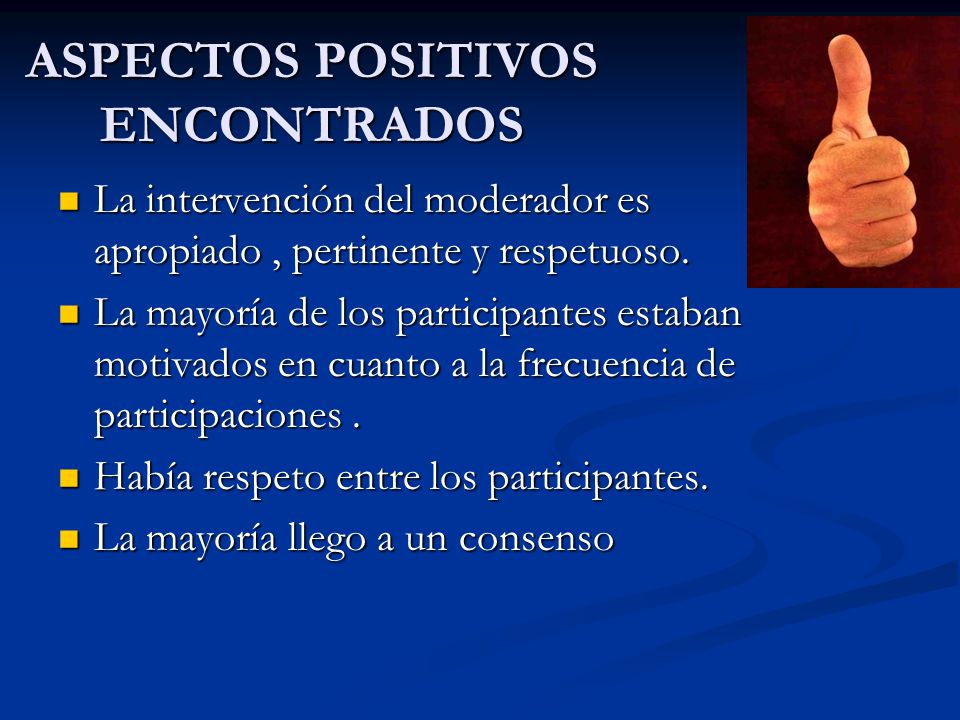 ASPECTOS POSITIVOS ENCONTRADOS

- La intervención del moderador es apropiado , pertinente y respetuoso.
- La mayoría de los participantes estaban motivados en cuanto a la frecuencia de participaciones .
- Había respeto entre los participantes.
- La mayoría llego a un consenso